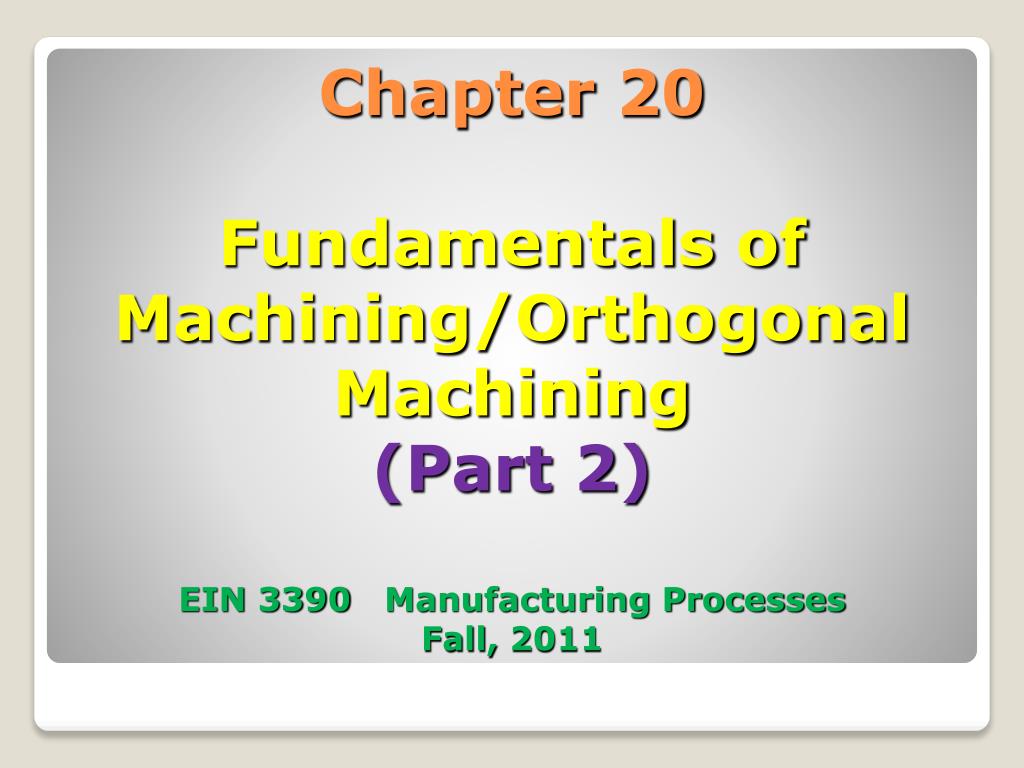 Chapter 20

Fundamentals of Machining/Orthogonal Machining
(Part 2)

EIN 3390 Manufacturing Processes
Fall, 2011